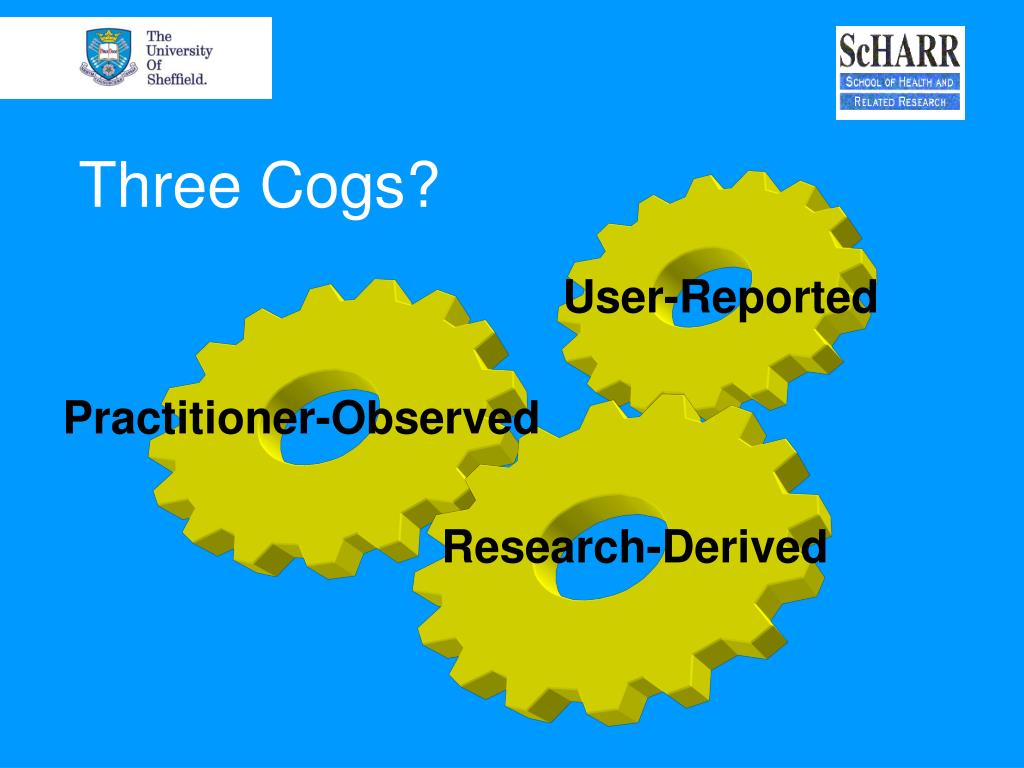 The University Of Sheffield.

ScHARR
School of Health and Related Research

Three Cogs?

User-Reported

Practitioner-Observed

Research-Derived